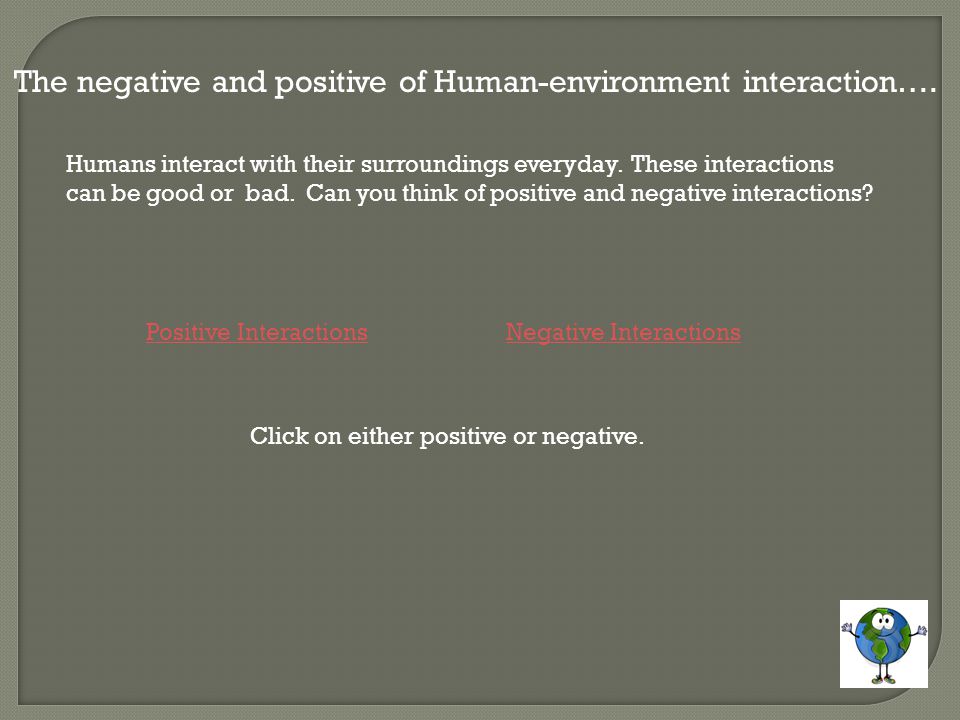 The negative and positive of Human-environment interaction….

Humans interact with their surroundings everyday. These interactions can be good or bad. Can you think of positive and negative interactions?

Positive Interactions

Negative Interactions

Click on either positive or negative.